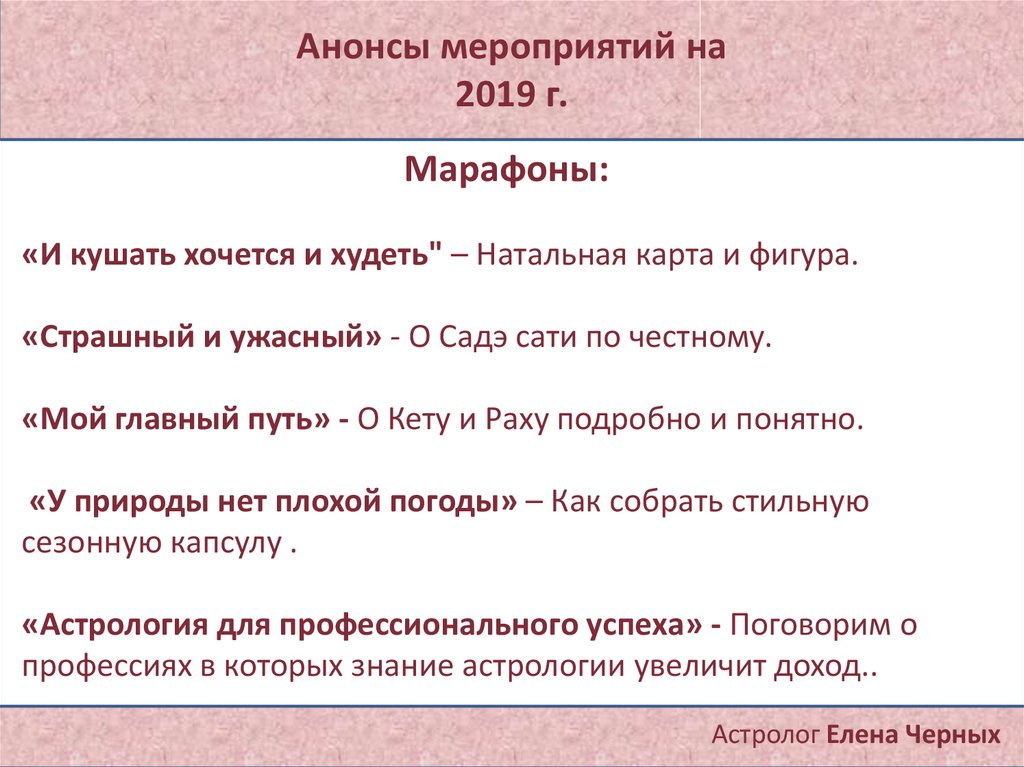 Анонсы мероприятий на 2019 г.

Марафоны:

«И кушать хочется и худеть" – Натальная карта и фигура.

«Страшный и ужасный» - О Садэ сати по честному.

«Мой главный путь» - О Кету и Раху подробно и понятно.

«У природы нет плохой погоды» – Как собрать стильную сезонную капсулу .

«Астрология для профессионального успеха» - Поговорим о профессиях в которых знание астрологии увеличит доход..

Астролог Елена Черных